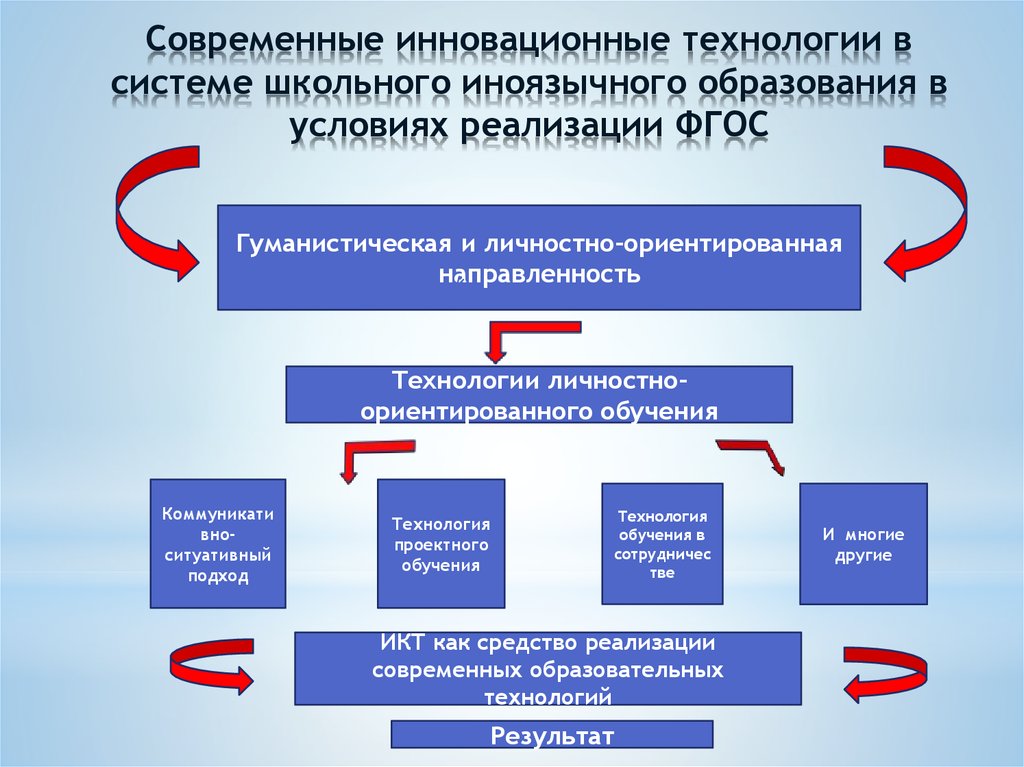 Современные инновационные технологии в системе школьного иноязычного образования в условиях реализации ФГОС

Гуманистическая и личностно-ориентированная направленность

Технологии личностно-ориентированного обучения

Коммуникативно-ситуативный подход

Технология проектного обучения

Технология обучения в сотрудничестве

И многие другие

ИКТ как средство реализации современных образовательных технологий

Результат